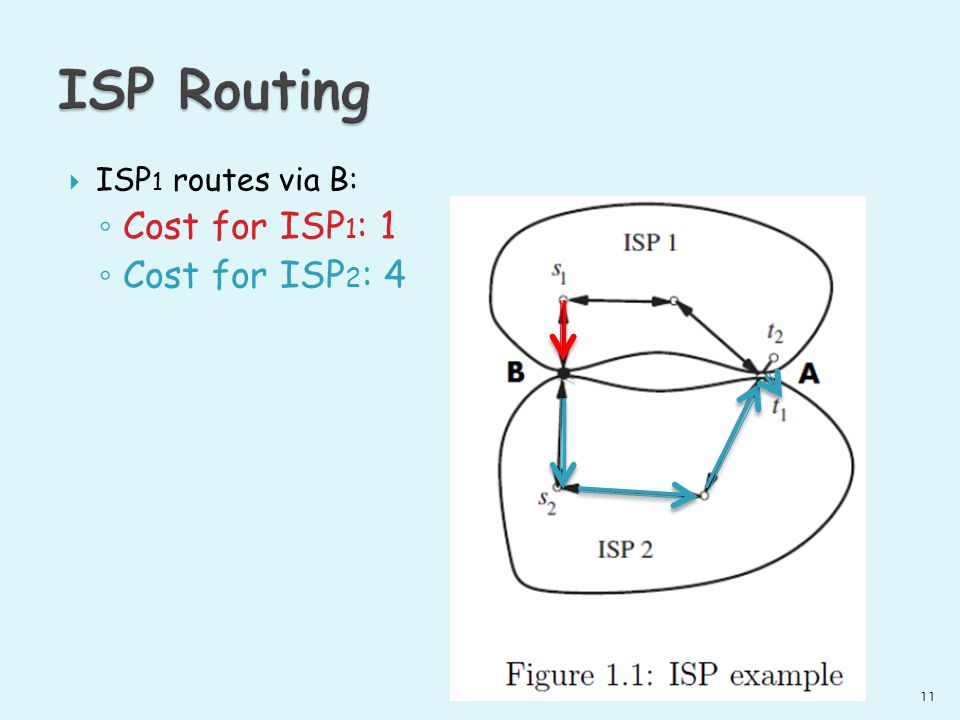 ISP Routing

ISP1 routes via B:
◦ Cost for ISP1: 1
◦ Cost for ISP2: 4

ISP 1
$s_1$
$t_2$
B
A
$t_1$
$s_2$
ISP 2

Figure 1.1: ISP example

11